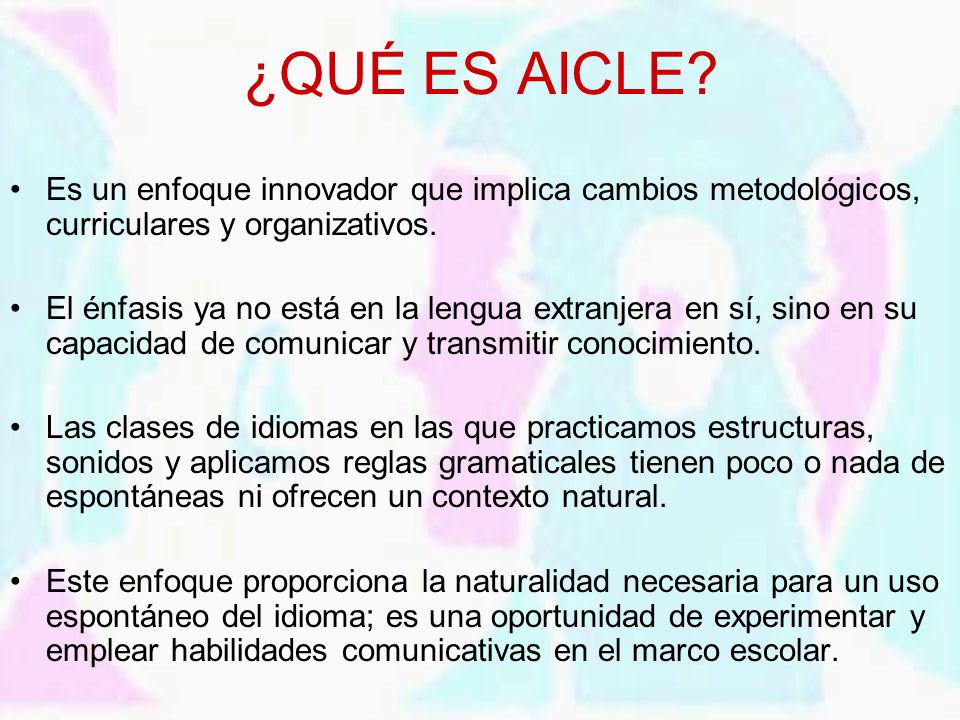 ¿QUÉ ES AICLE?

• Es un enfoque innovador que implica cambios metodológicos, curriculares y organizativos.

• El énfasis ya no está en la lengua extranjera en sí, sino en su capacidad de comunicar y transmitir conocimiento.

• Las clases de idiomas en las que practicamos estructuras, sonidos y aplicamos reglas gramaticales tienen poco o nada de espontáneas ni ofrecen un contexto natural.

• Este enfoque proporciona la naturalidad necesaria para un uso espontáneo del idioma; es una oportunidad de experimentar y emplear habilidades comunicativas en el marco escolar.